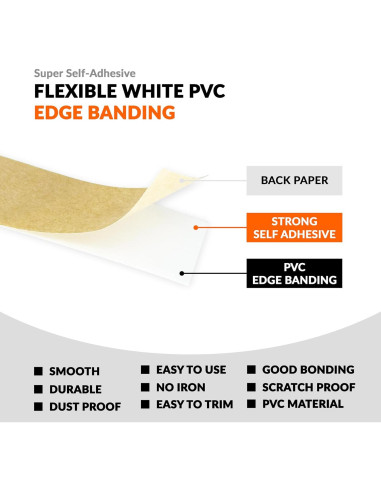 Super Self-Adhesive
FLEXIBLE WHITE PVC
EDGE BANDING

BACK PAPER

STRONG SELF ADHESIVE

PVC EDGE BANDING

■ SMOOTH
■ DURABLE
■ DUST PROOF

■ EASY TO USE
■ NO IRON
■ EASY TO TRIM

■ GOOD BONDING
■ SCRATCH PROOF
■ PVC MATERIAL